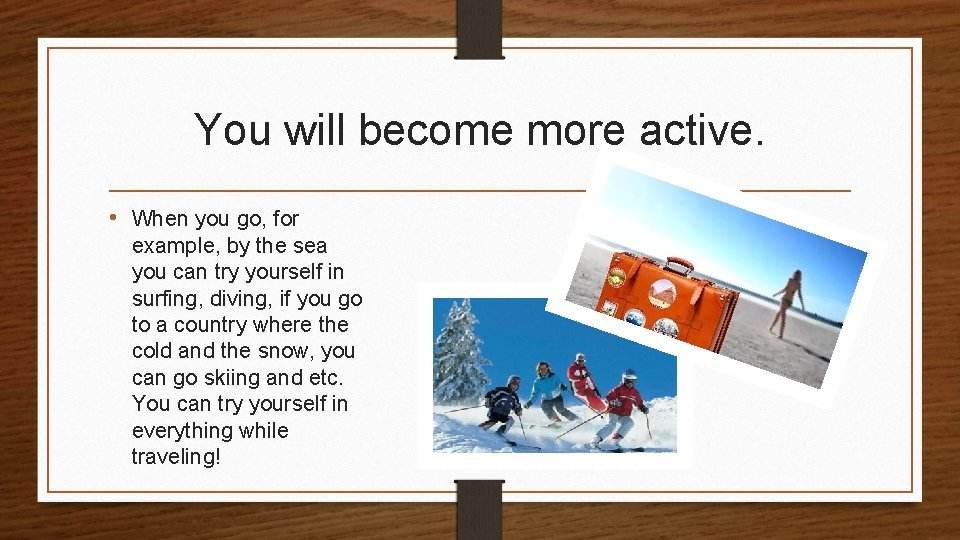 You will become more active.

• When you go, for example, by the sea you can try yourself in surfing, diving, if you go to a country where the cold and the snow, you can go skiing and etc. You can try yourself in everything while traveling!